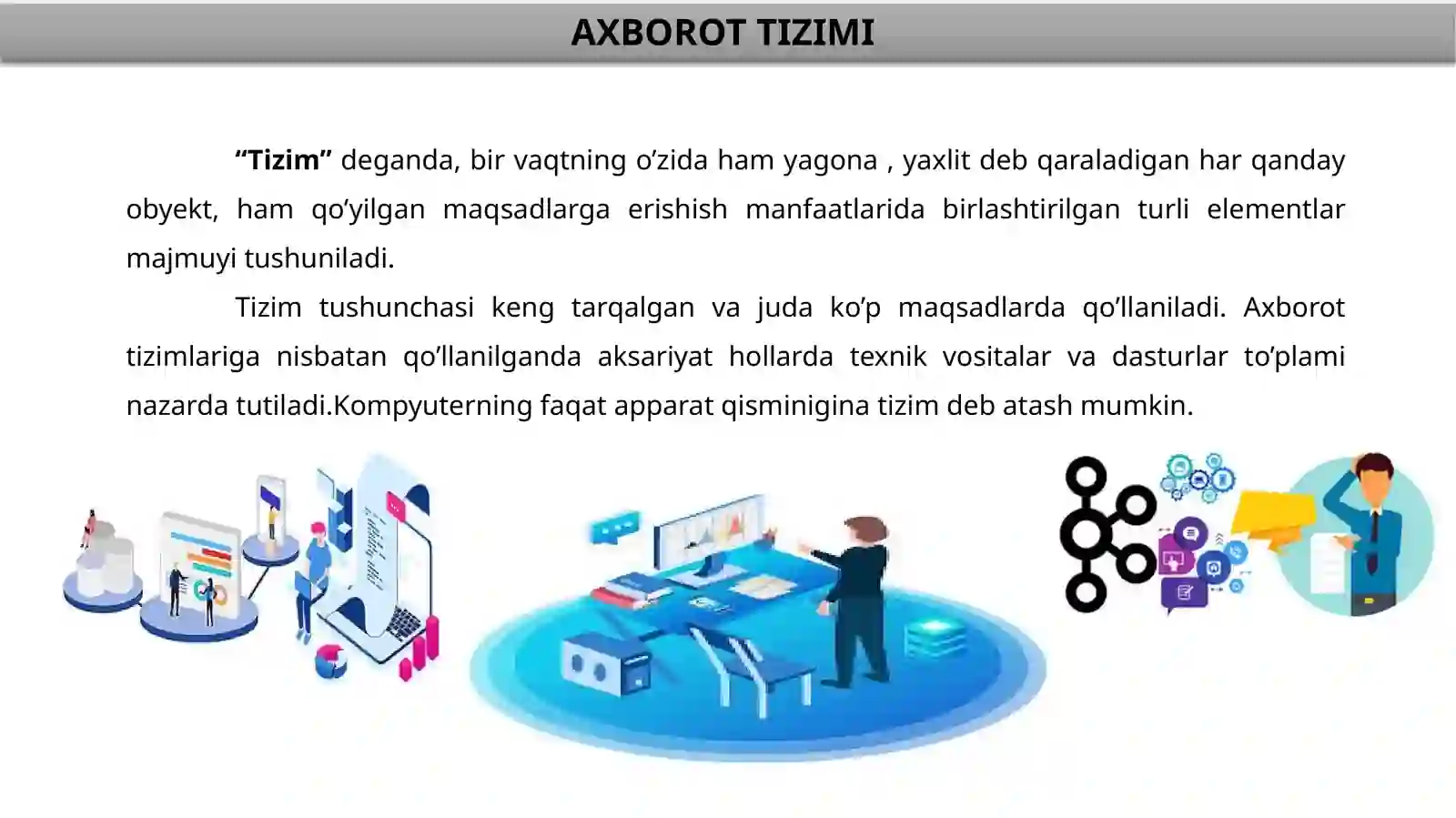 AXBOROT TIZIMI

“Tizim” deganda, bir vaqtning o’zida ham yagona , yaxlit deb qaraladigan har qanday obyekt, ham qo’yilgan maqsadlarga erishish manfaatlarida birlashtirilgan turli elementlar majmuyi tushuniladi.

Tizim tushunchasi keng tarqalgan va juda ko’p maqsadlarda qo’llaniladi. Axborot tizimlariga nisbatan qo’llanilganda aksariyat hollarda texnik vositalar va dasturlar to’plami nazarda tutiladi.Kompyuterning faqat apparat qisminigina tizim deb atash mumkin.